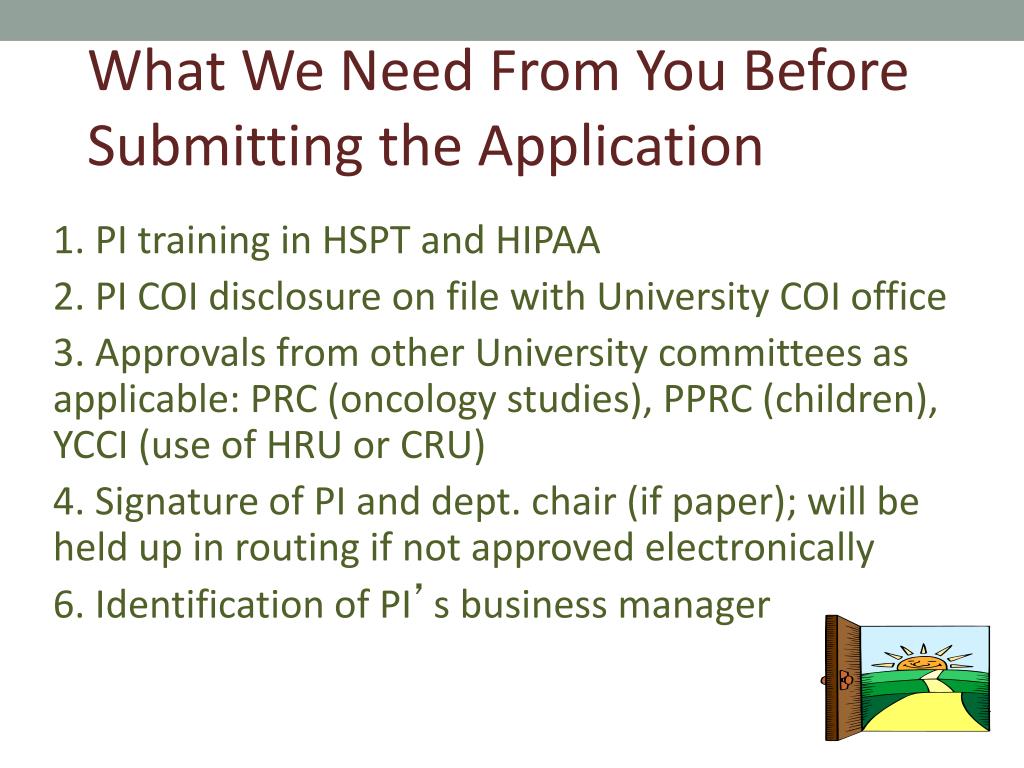 What We Need From You Before Submitting the Application

1. PI training in HSPT and HIPAA

2. PI COI disclosure on file with University COI office

3. Approvals from other University committees as applicable: PRC (oncology studies), PPRC (children), YCCI (use of HRU or CRU)

4. Signature of PI and dept. chair (if paper); will be held up in routing if not approved electronically

6. Identification of PI's business manager